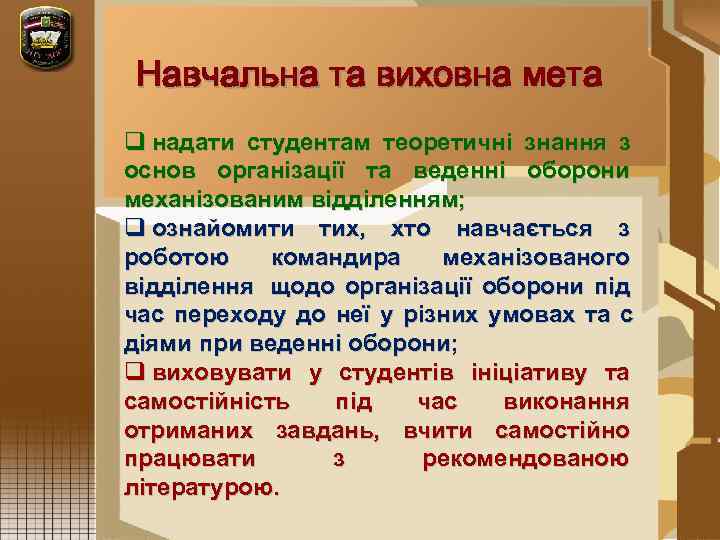 Навчальна та виховна мета

❑ надати студентам теоретичні знання з основ організації та веденні оборони механізованим відділенням;

❑ ознайомити тих, хто навчається з роботою командира механізованого відділення щодо організації оборони під час переходу до неї у різних умовах та с діями при веденні оборони;

❑ виховувати у студентів ініціативу та самостійність під час виконання отриманих завдань, вчити самостійно працювати з рекомендованою літературою.